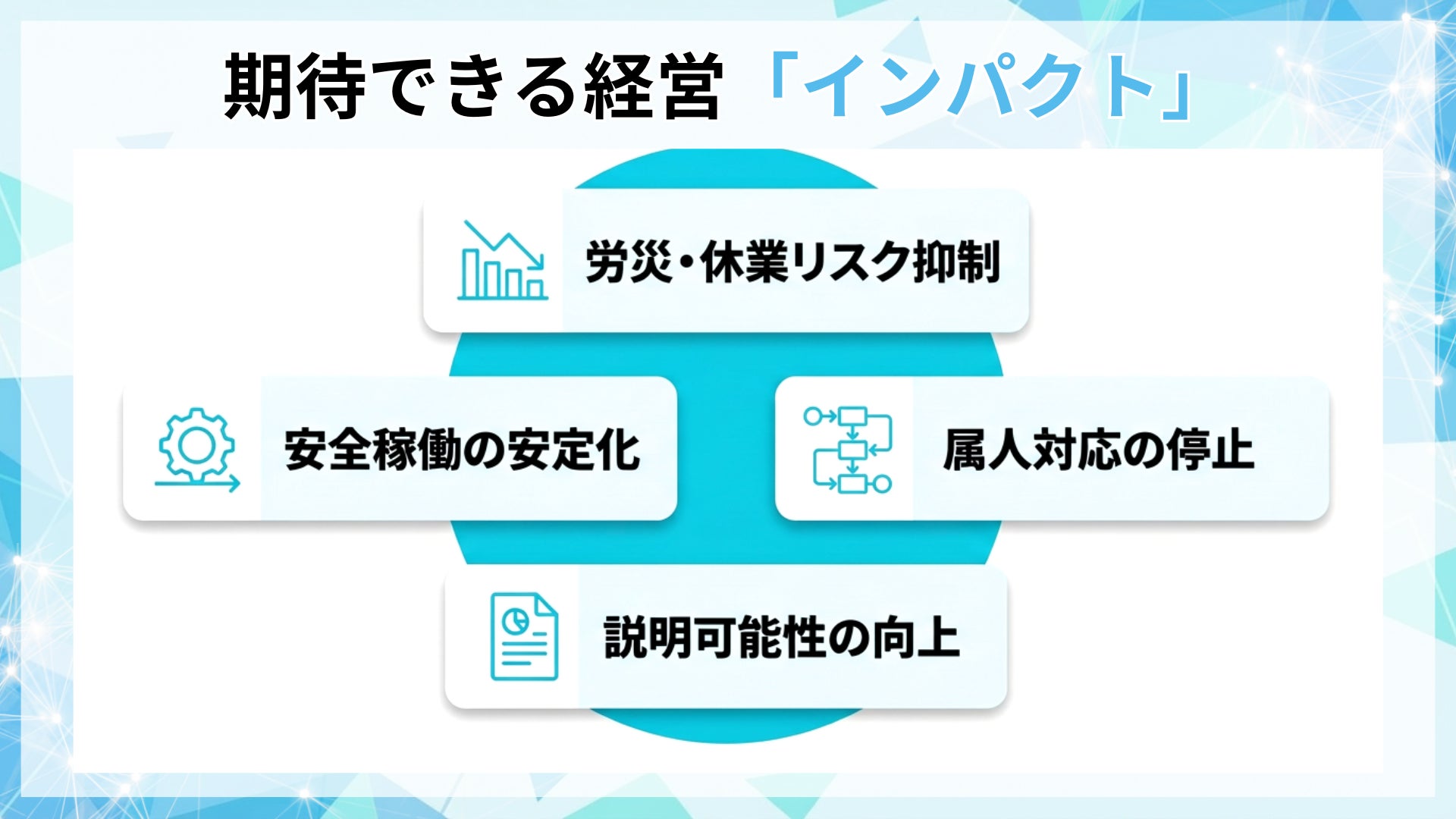 期待できる経営「インパクト」

労災・休業リスク抑制

安全稼働の安定化

属人対応の停止

説明可能性の向上